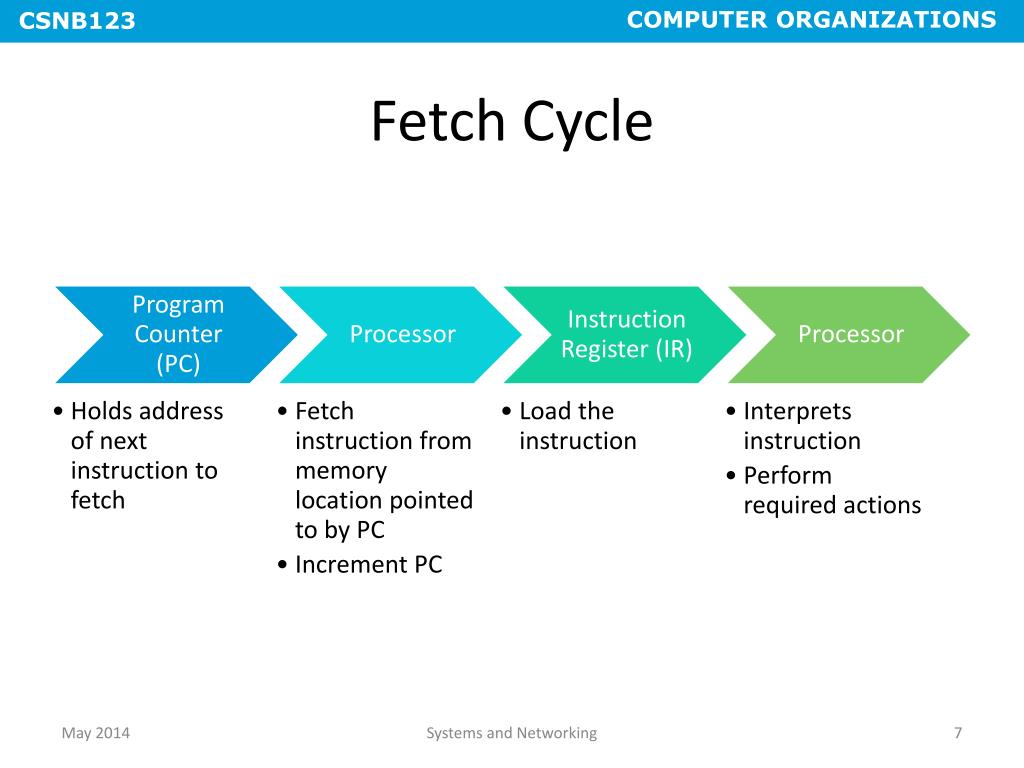 CSNB123

COMPUTER ORGANIZATIONS

Fetch Cycle

Program Counter (PC)

• Holds address of next instruction to fetch

Processor

• Fetch instruction from memory location pointed to by PC
• Increment PC

Instruction Register (IR)

• Load the instruction

Processor

• Interprets instruction
• Perform required actions

May 2014

Systems and Networking

7